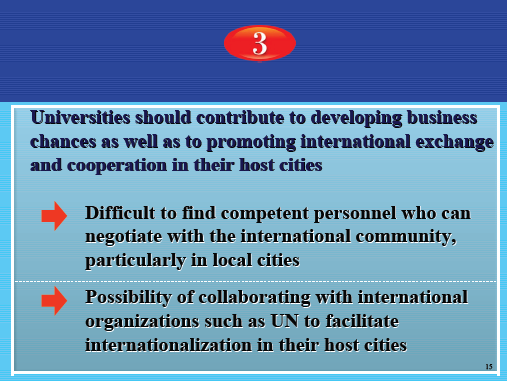 3

Universities should contribute to developing business chances as well as to promoting international exchange and cooperation in their host cities

Difficult to find competent personnel who can negotiate with the international community, particularly in local cities

Possibility of collaborating with international organizations such as UN to facilitate internationalization in their host cities

15